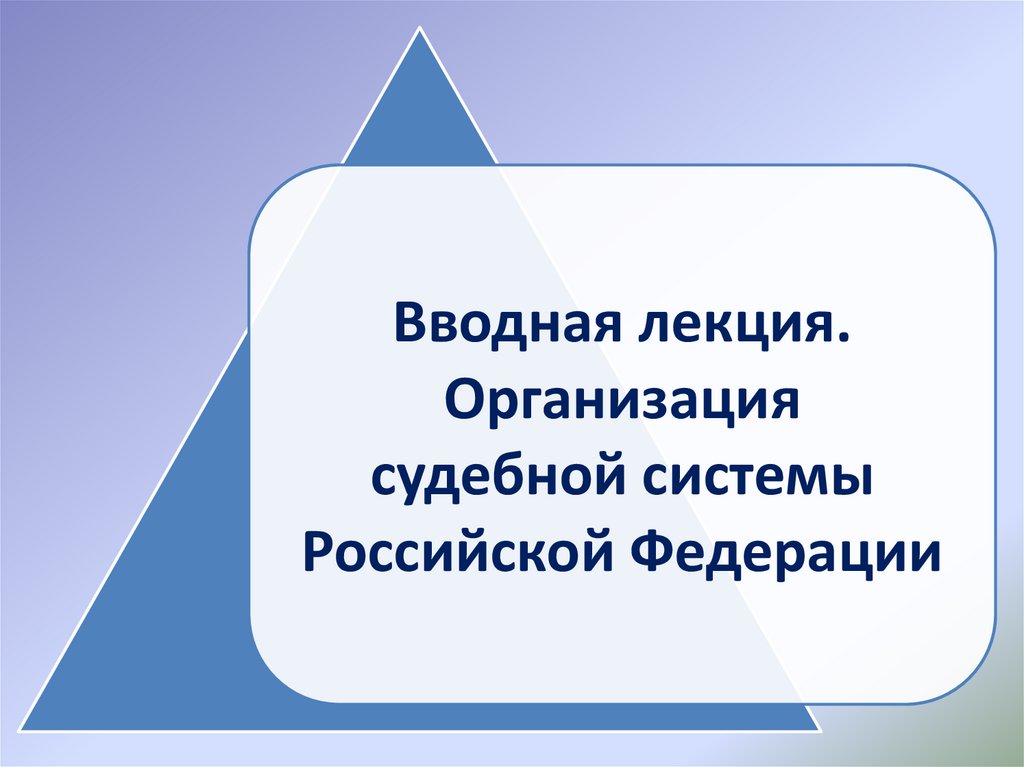 Вводная лекция. Организация судебной системы Российской Федерации